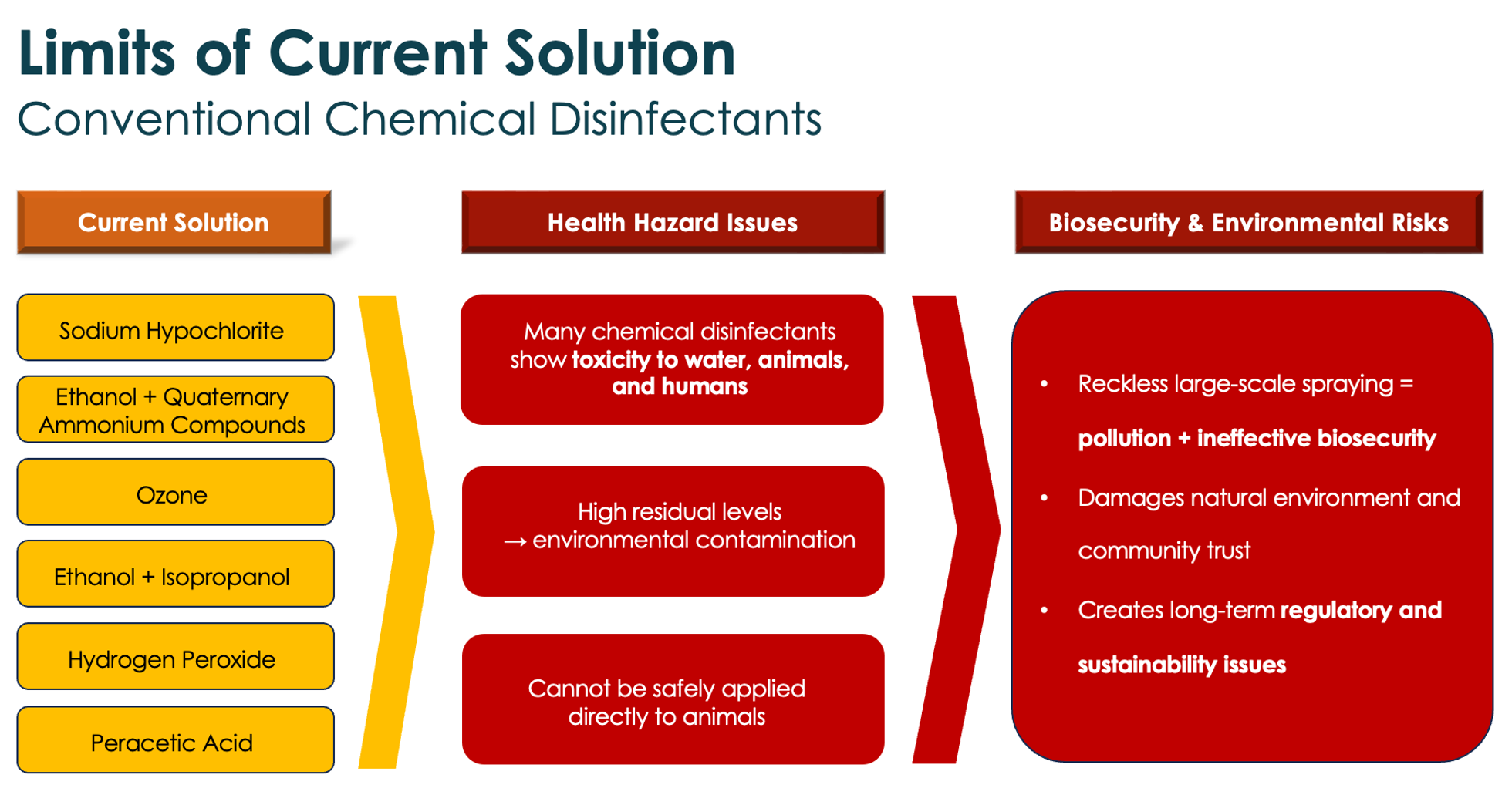 Limits of Current Solution
Conventional Chemical Disinfectants

Current Solution

Sodium Hypochlorite

Ethanol + Quaternary Ammonium Compounds

Ozone

Ethanol + Isopropanol

Hydrogen Peroxide

Peracetic Acid

Health Hazard Issues

Many chemical disinfectants show toxicity to water, animals, and humans

High residual levels → environmental contamination

Cannot be safely applied directly to animals

Biosecurity & Environmental Risks

• Reckless large-scale spraying = pollution + ineffective biosecurity
• Damages natural environment and community trust
• Creates long-term regulatory and sustainability issues